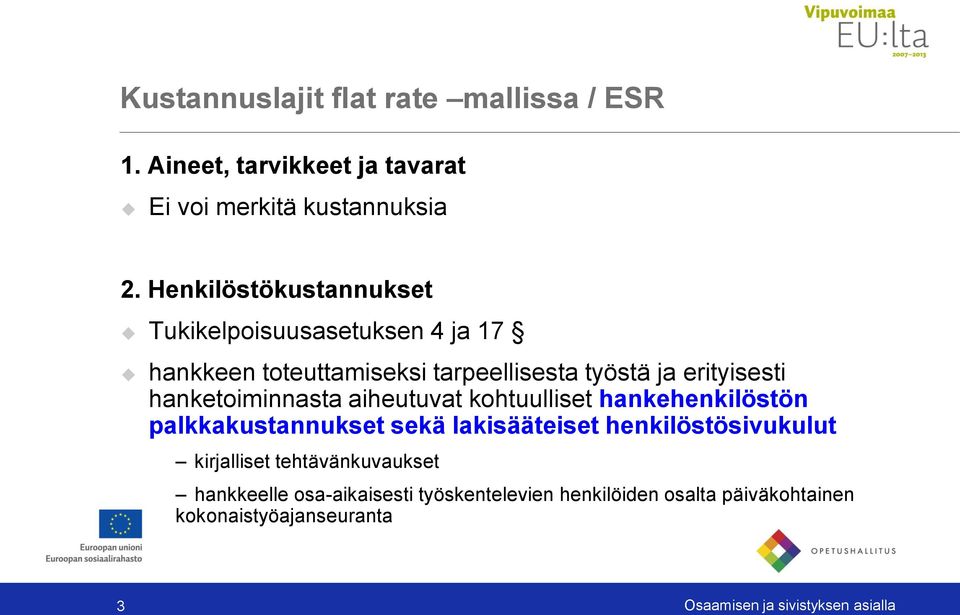 Vipuvoimaa
EU:lta
2007–2013

Kustannuslajit flat rate –mallissa / ESR

1. Aineet, tarvikkeet ja tavarat

Ei voi merkitä kustannuksia

2. Henkilöstökustannukset

Tukikelpoisuusasetuksen 4 ja 17 §

hankkeen toteuttamiseksi tarpeellisesta työstä ja erityisesti hanketoiminnasta aiheutuvat kohtuulliset hankehenkilöstön palkkakustannukset sekä lakisääteiset henkilöstösivukulut

– kirjalliset tehtävänkuvaukset

– hankkeelle osa-aikaisesti työskentelevien henkilöiden osalta päiväkohtainen kokonaistyöajanseuranta

Euroopan unioni
Euroopan sosiaalirahasto

OPETUSHALLITUS

3

Osaamisen ja sivistyksen asialla